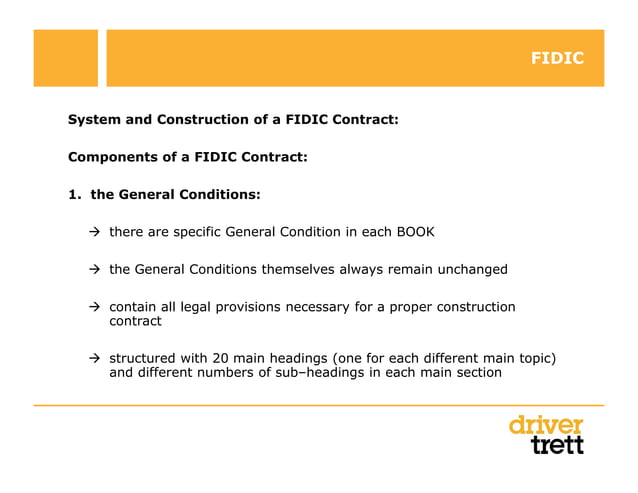 FIDIC

System and Construction of a FIDIC Contract:

Components of a FIDIC Contract:

1. the General Conditions:

→ there are specific General Condition in each BOOK

→ the General Conditions themselves always remain unchanged

→ contain all legal provisions necessary for a proper construction contract

→ structured with 20 main headings (one for each different main topic) and different numbers of sub–headings in each main section

driver
trett